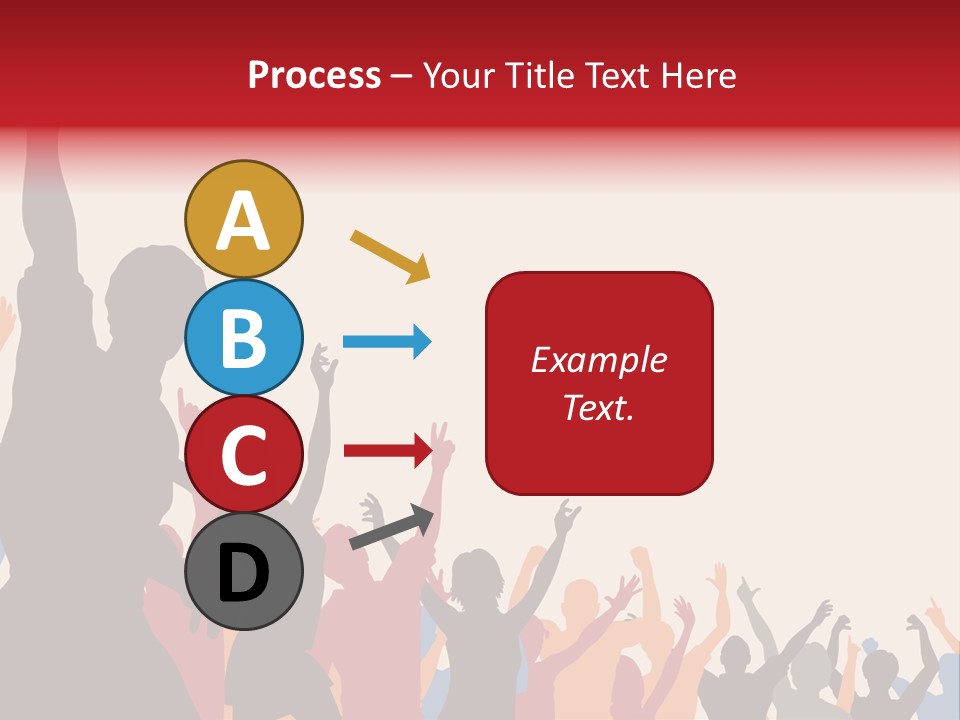 Process – Your Title Text Here

A

B

C

D

Example Text.